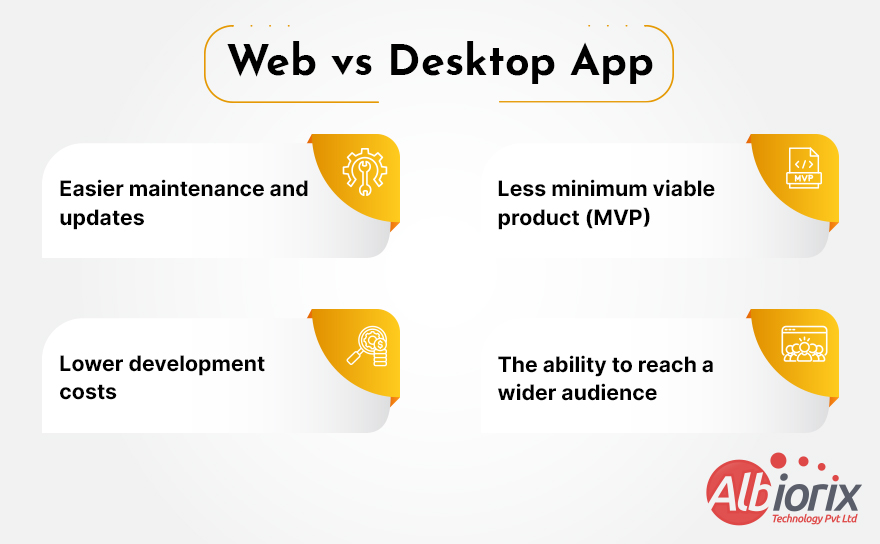 Web vs Desktop App

Easier maintenance and updates

Less minimum viable product (MVP)

MVP

Lower development costs

The ability to reach a wider audience

Albiorix
Technology Pvt Ltd